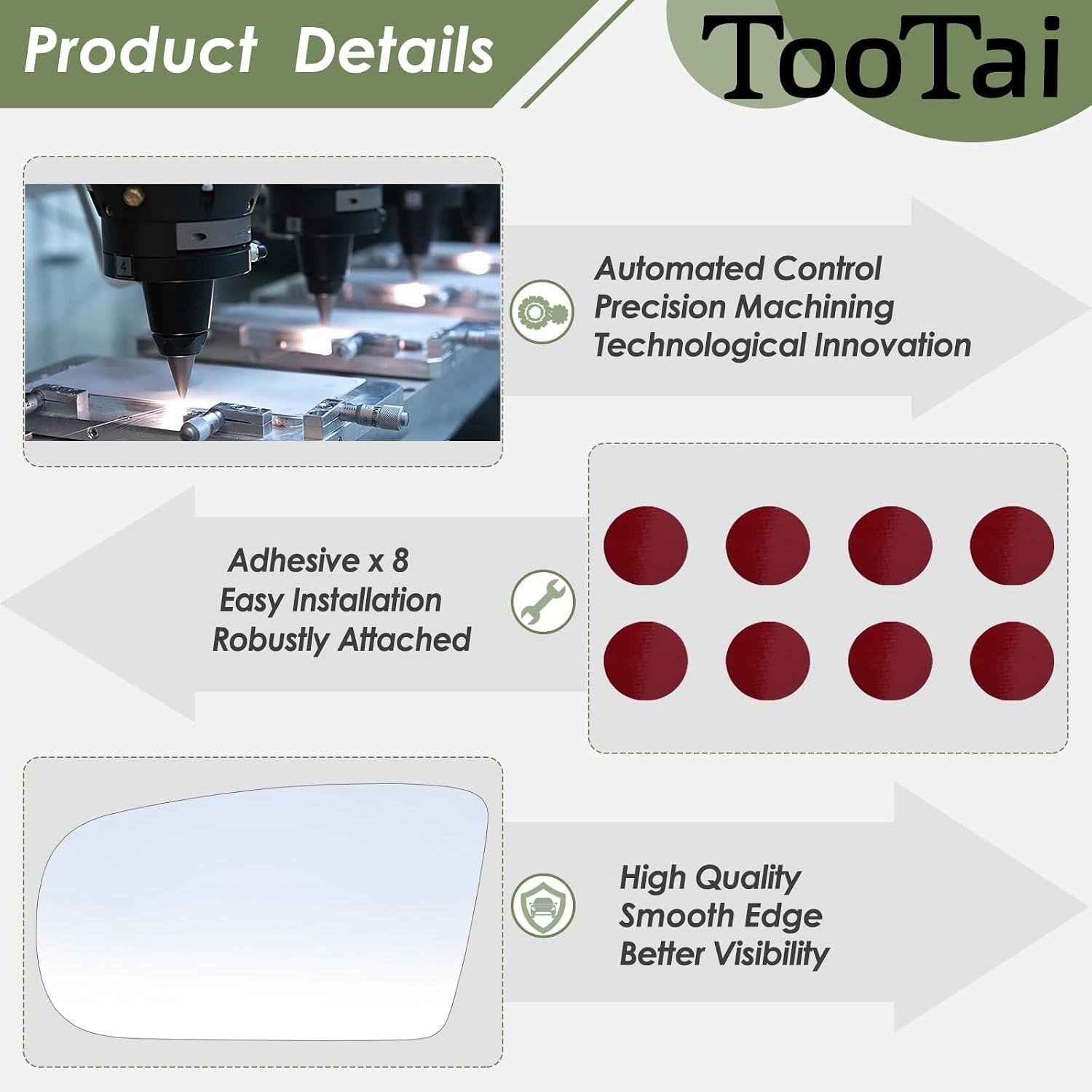 Product Details

TooTai

Automated Control
Precision Machining
Technological Innovation

Adhesive x 8
Easy Installation
Robustly Attached

High Quality
Smooth Edge
Better Visibility